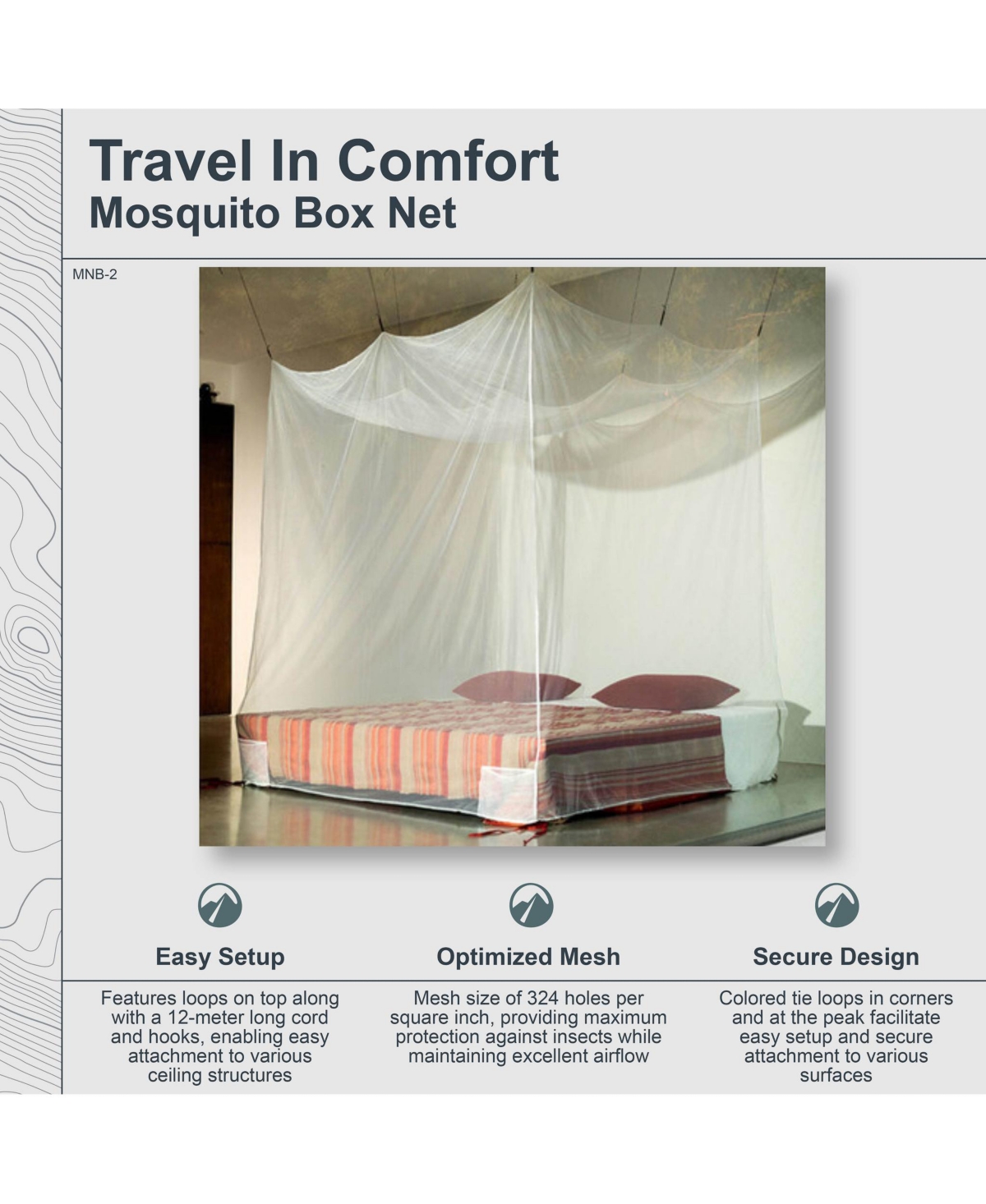 Travel In Comfort
Mosquito Box Net

MNB-2

Easy Setup

Features loops on top along with a 12-meter long cord and hooks, enabling easy attachment to various ceiling structures

Optimized Mesh

Mesh size of 324 holes per square inch, providing maximum protection against insects while maintaining excellent airflow

Secure Design

Colored tie loops in corners and at the peak facilitate easy setup and secure attachment to various surfaces